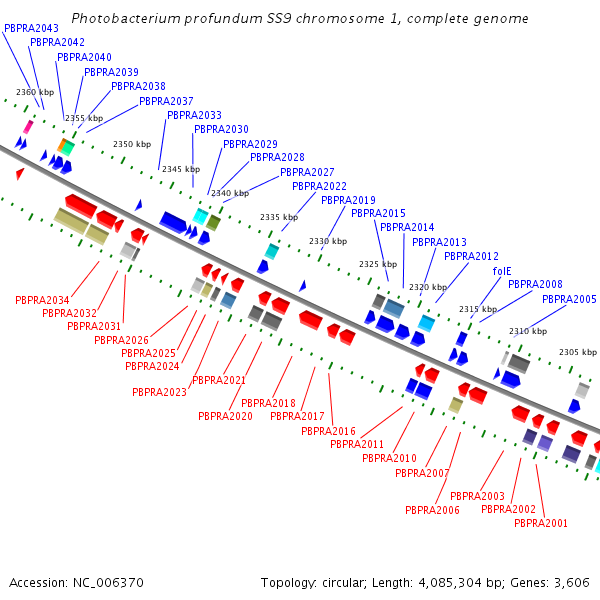 Photobacterium profundum SS9 chromosome 1, complete genome

PBPRA2043
PBPRA2042
PBPRA2040
PBPRA2039
PBPRA2038
PBPRA2037
PBPRA2033
PBPRA2030
PBPRA2029
PBPRA2028
PBPRA2027
PBPRA2022
PBPRA2019
PBPRA2015
PBPRA2014
PBPRA2013
PBPRA2012
folE
PBPRA2008
PBPRA2005

2360 kbp
2355 kbp
2350 kbp
2345 kbp
2340 kbp
2335 kbp
2330 kbp
2325 kbp
2320 kbp
2315 kbp
2310 kbp
2305 kbp

PBPRA2034
PBPRA2032
PBPRA2031
PBPRA2026
PBPRA2025
PBPRA2024
PBPRA2023
PBPRA2021
PBPRA2020
PBPRA2018
PBPRA2017
PBPRA2016
PBPRA2011
PBPRA2010
PBPRA2007
PBPRA2006
PBPRA2003
PBPRA2002
PBPRA2001

Accession: NC_006370

Topology: circular; Length: 4,085,304 bp; Genes: 3,606